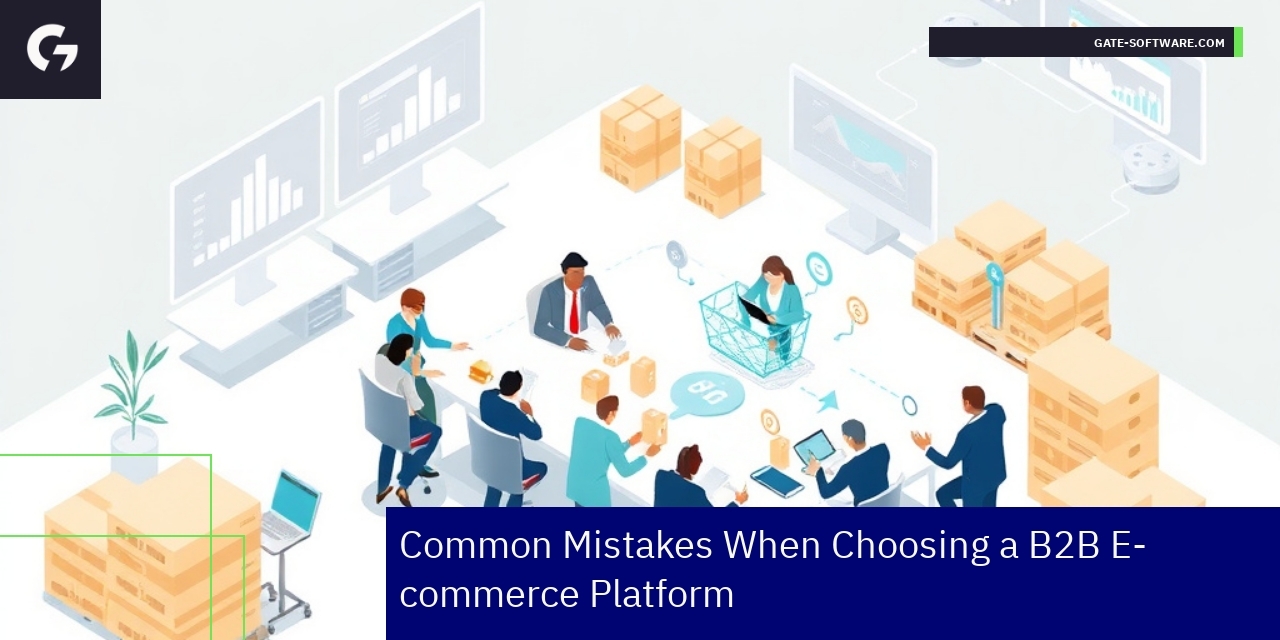 GATE-SOFTWARE.COM

Common Mistakes When Choosing a B2B E-commerce Platform